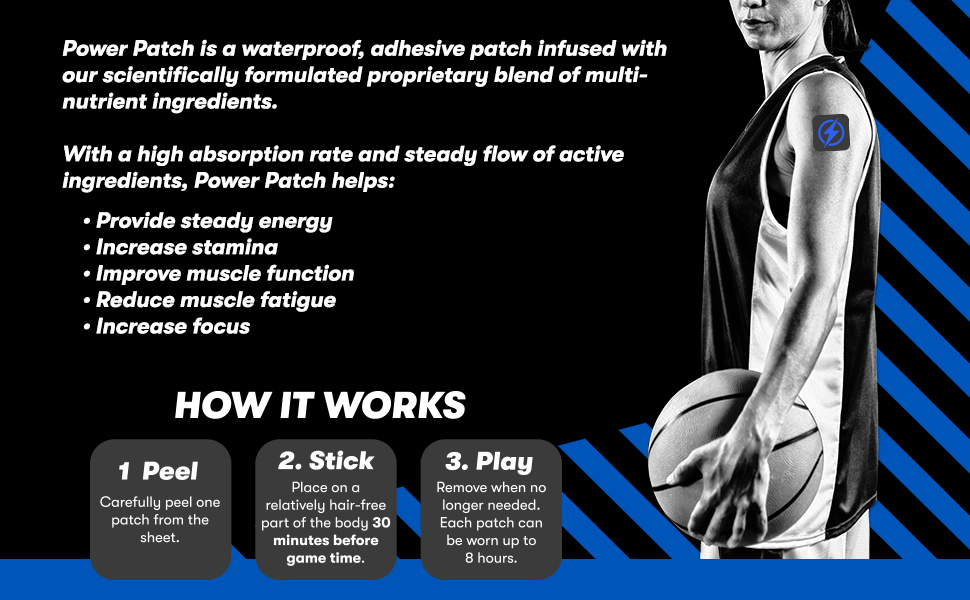 Power Patch is a waterproof, adhesive patch infused with our scientifically formulated proprietary blend of multi-nutrient ingredients.

With a high absorption rate and steady flow of active ingredients, Power Patch helps:

• Provide steady energy
• Increase stamina
• Improve muscle function
• Reduce muscle fatigue
• Increase focus

HOW IT WORKS

1 Peel
Carefully peel one patch from the sheet.

2. Stick
Place on a relatively hair-free part of the body 30 minutes before game time.

3. Play
Remove when no longer needed. Each patch can be worn up to 8 hours.